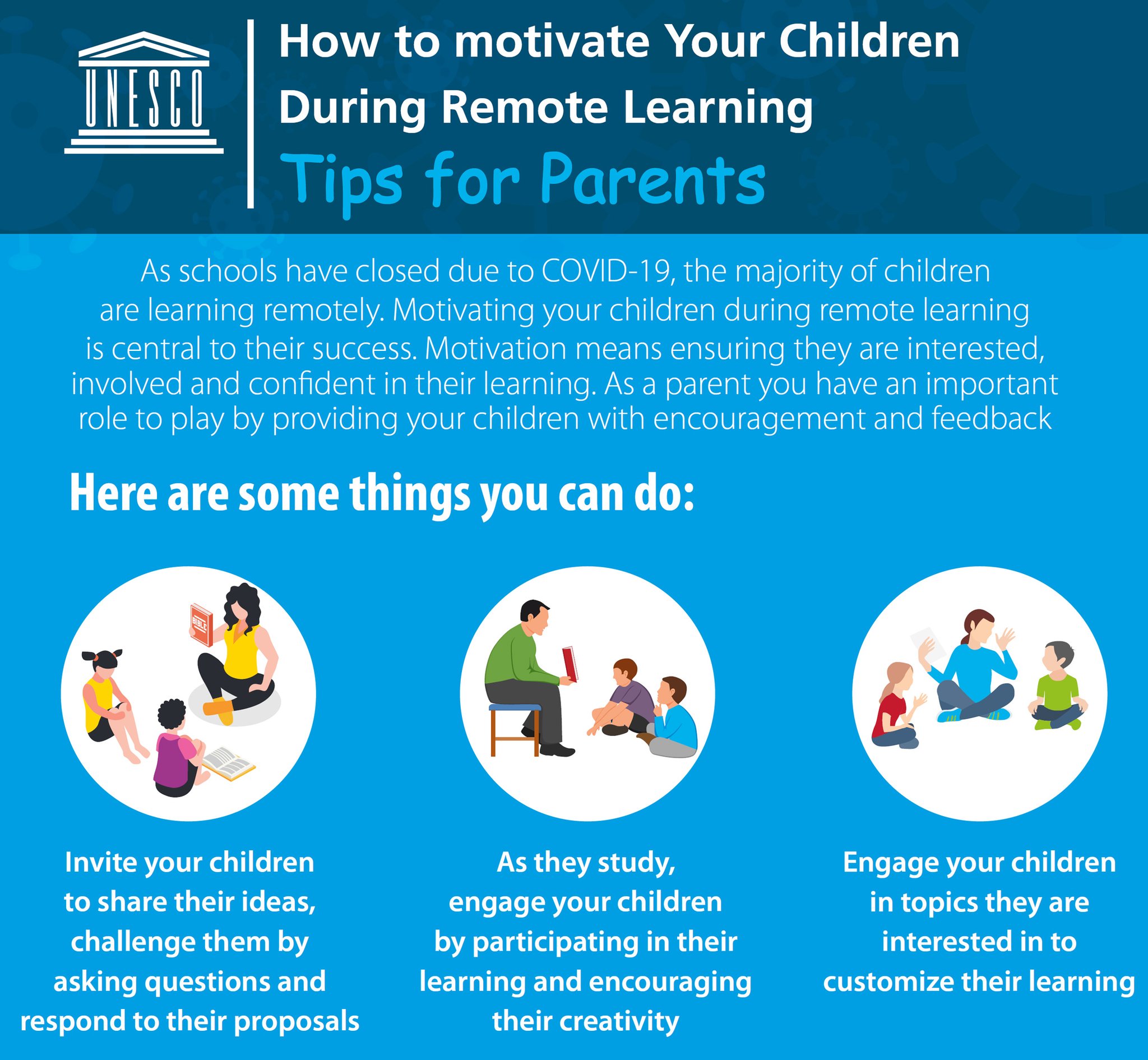 UNESCO

How to motivate Your Children During Remote Learning

Tips for Parents

As schools have closed due to COVID-19, the majority of children are learning remotely. Motivating your children during remote learning is central to their success. Motivation means ensuring they are interested, involved and confident in their learning. As a parent you have an important role to play by providing your children with encouragement and feedback

Here are some things you can do:

BIBLE

Invite your children to share their ideas, challenge them by asking questions and respond to their proposals

As they study, engage your children by participating in their learning and encouraging their creativity

Engage your children in topics they are interested in to customize their learning